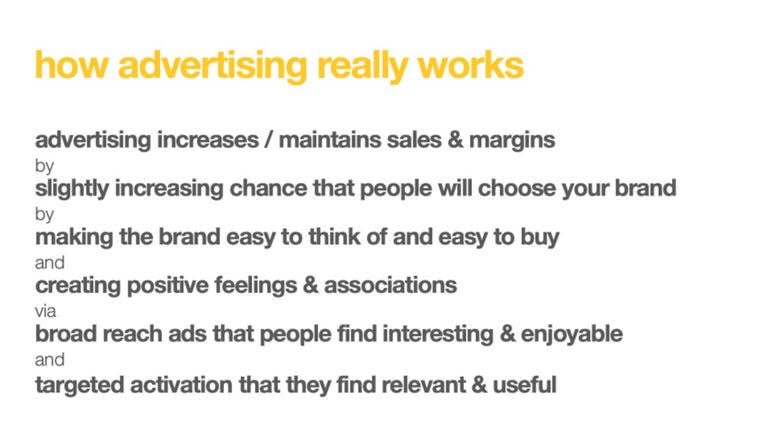 how advertising really works

advertising increases / maintains sales & margins
by
slightly increasing chance that people will choose your brand
by
making the brand easy to think of and easy to buy
and
creating positive feelings & associations
via
broad reach ads that people find interesting & enjoyable
and
targeted activation that they find relevant & useful